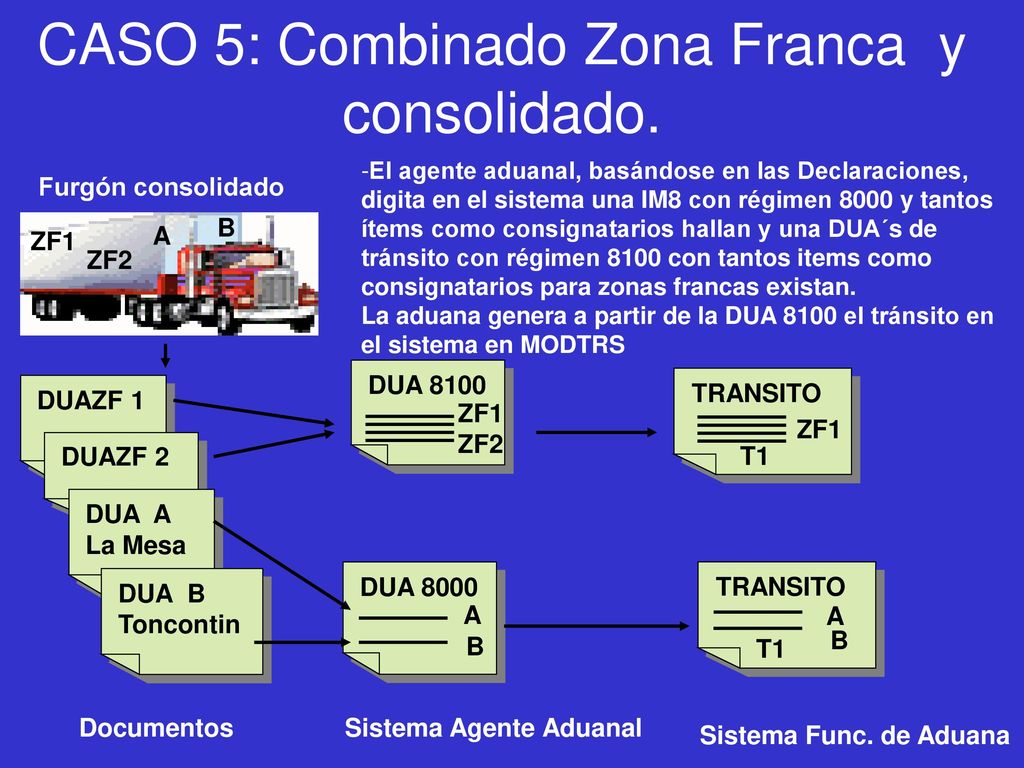 CASO 5: Combinado Zona Franca y consolidado.

Furgón consolidado

ZF1 ZF2 A B

-El agente aduanal, basándose en las Declaraciones, digita en el sistema una IM8 con régimen 8000 y tantos ítems como consignatarios hallan y una DUA´s de tránsito con régimen 8100 con tantos items como consignatarios para zonas francas existan.
La aduana genera a partir de la DUA 8100 el tránsito en el sistema en MODTRS

DUAZF 1

DUAZF 2

DUA A
La Mesa

DUA B
Toncontin

DUA 8100
ZF1
ZF2

TRANSITO
ZF1
T1

DUA 8000
A
B

TRANSITO
A
B
T1

Documentos

Sistema Agente Aduanal

Sistema Func. de Aduana